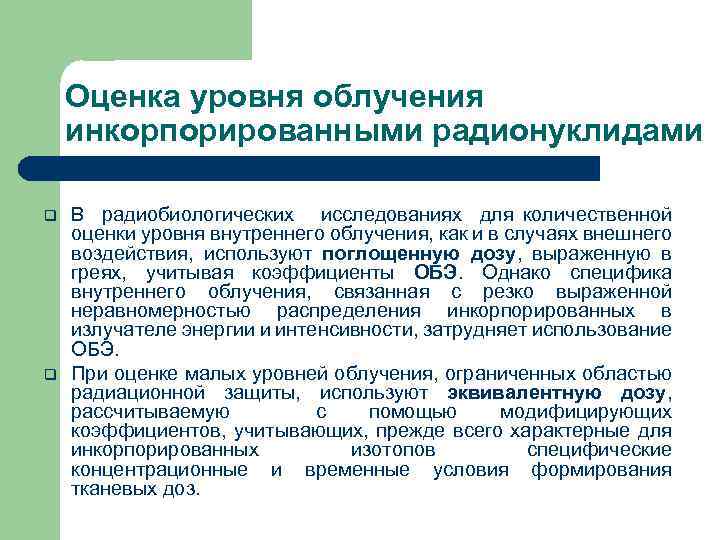 Оценка уровня облучения инкорпорированными радионуклидами

❑ В радиобиологических исследованиях для количественной оценки уровня внутреннего облучения, как и в случаях внешнего воздействия, используют поглощенную дозу, выраженную в греях, учитывая коэффициенты ОБЭ. Однако специфика внутреннего облучения, связанная с резко выраженной неравномерностью распределения инкорпорированных в излучателе энергии и интенсивности, затрудняет использование ОБЭ.

❑ При оценке малых уровней облучения, ограниченных областью радиационной защиты, используют эквивалентную дозу, рассчитываемую с помощью модифицирующих коэффициентов, учитывающих, прежде всего характерные для инкорпорированных изотопов специфические концентрационные и временные условия формирования тканевых доз.